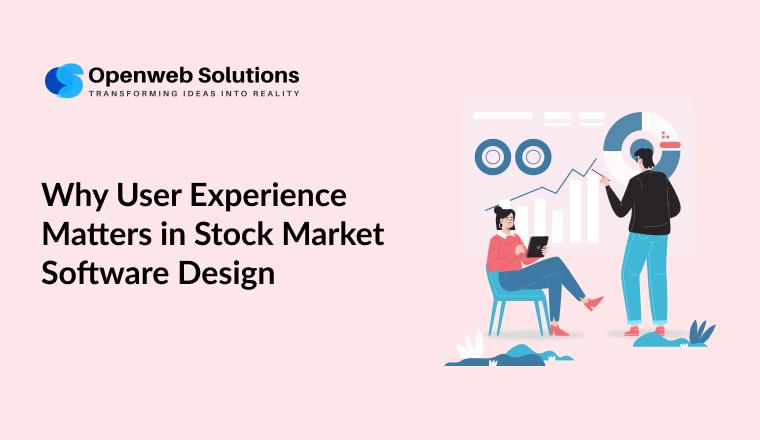 Openweb Solutions
TRANSFORMING IDEAS INTO REALITY

Why User Experience Matters in Stock Market Software Design